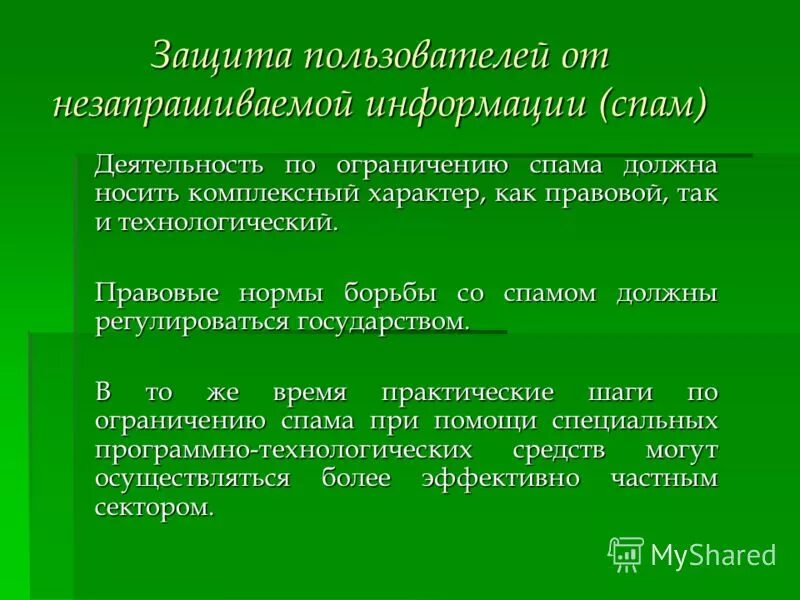 Защита пользователей от незапрашиваемой информации (спам)

Деятельность по ограничению спама должна носить комплексный характер, как правовой, так и технологический.

Правовые нормы борьбы со спамом должны регулироваться государством.

В то же время практические шаги по ограничению спама при помощи специальных программно-технологических средств могут осуществляться более эффективно частным сектором.

MyShared